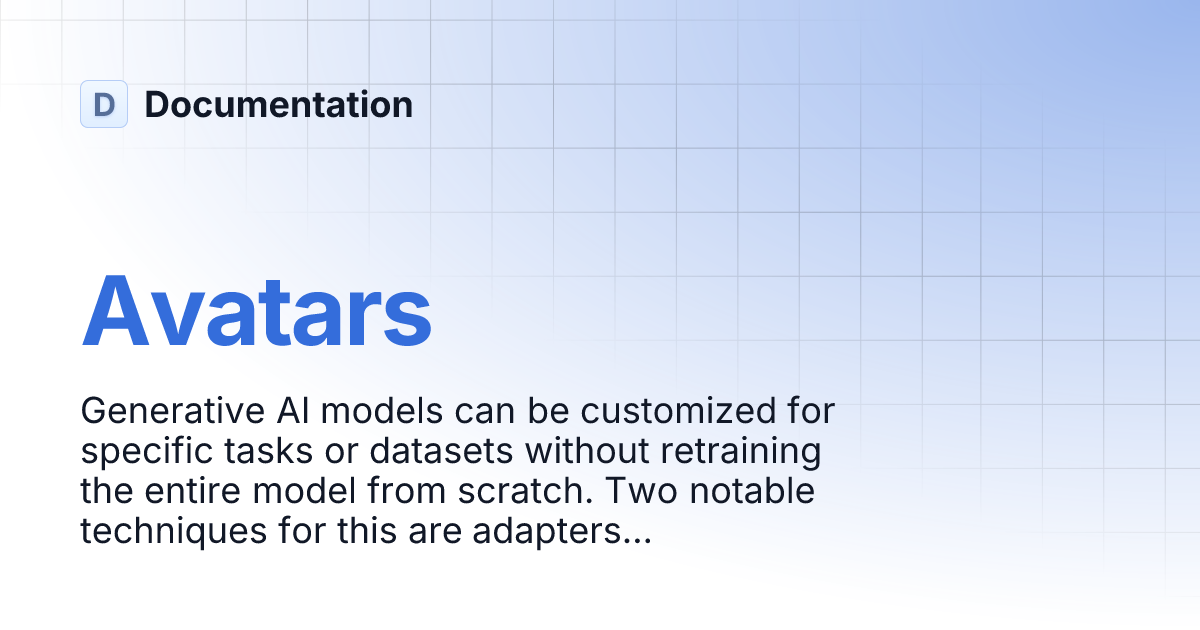 D Documentation

Avatars

Generative AI models can be customized for specific tasks or datasets without retraining the entire model from scratch. Two notable techniques for this are adapters...